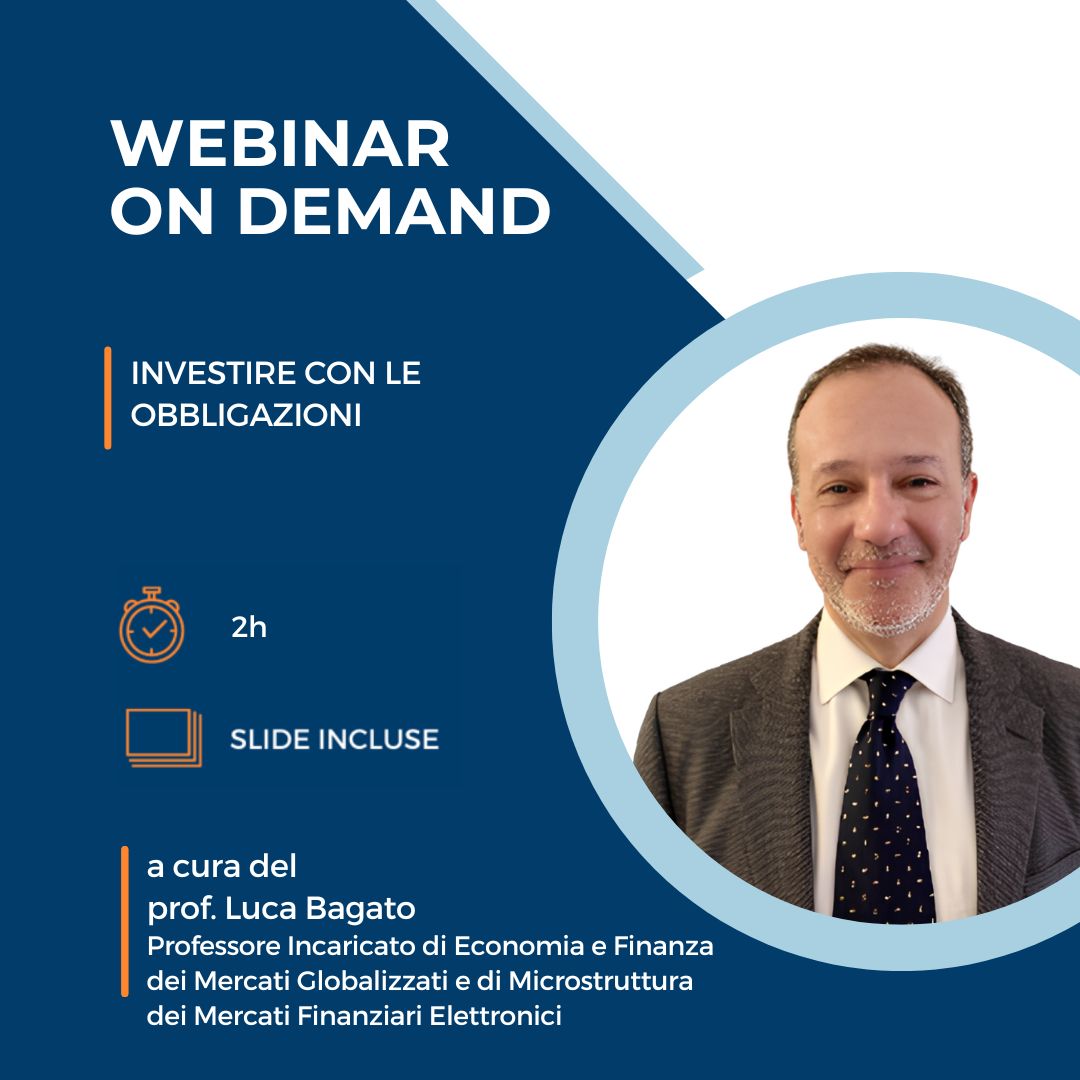 WEBINAR
ON DEMAND

INVESTIRE CON LE OBBLIGAZIONI

2h

SLIDE INCLUSE

a cura del
prof. Luca Bagato
Professore Incaricato di Economia e Finanza dei Mercati Globalizzati e di Microstruttura dei Mercati Finanziari Elettronici